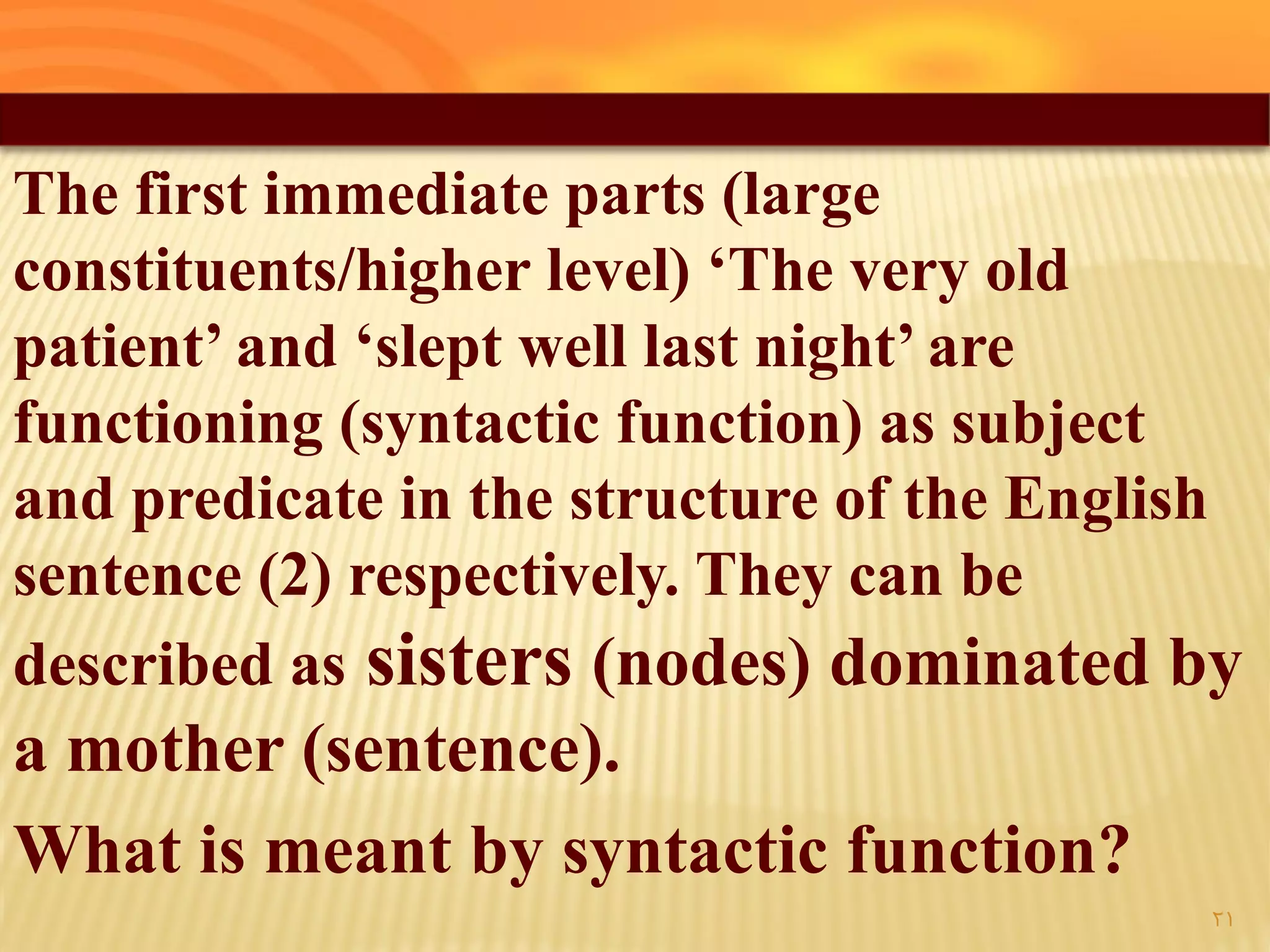 The first immediate parts (large constituents/higher level) ‘The very old patient’ and ‘slept well last night’ are functioning (syntactic function) as subject and predicate in the structure of the English sentence (2) respectively. They can be described as sisters (nodes) dominated by a mother (sentence).

What is meant by syntactic function?

٢١